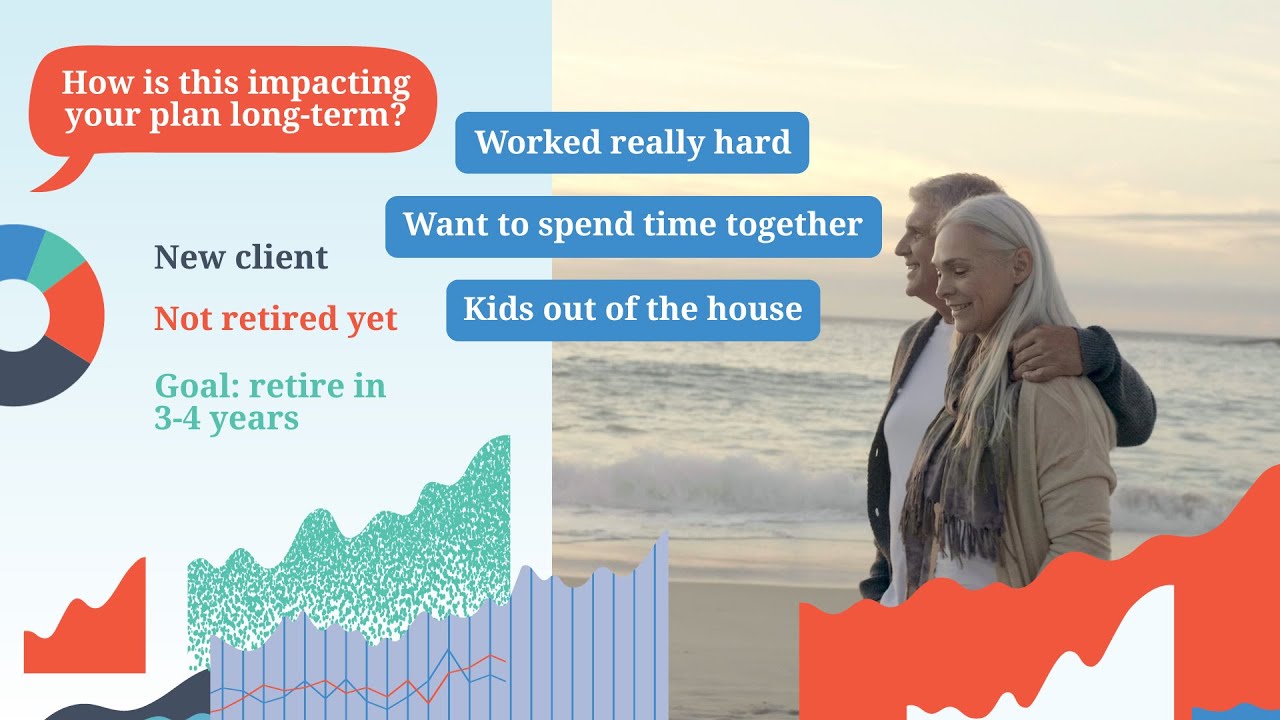 How is this impacting your plan long-term?

Worked really hard

Want to spend time together

Kids out of the house

New client

Not retired yet

Goal: retire in 3-4 years